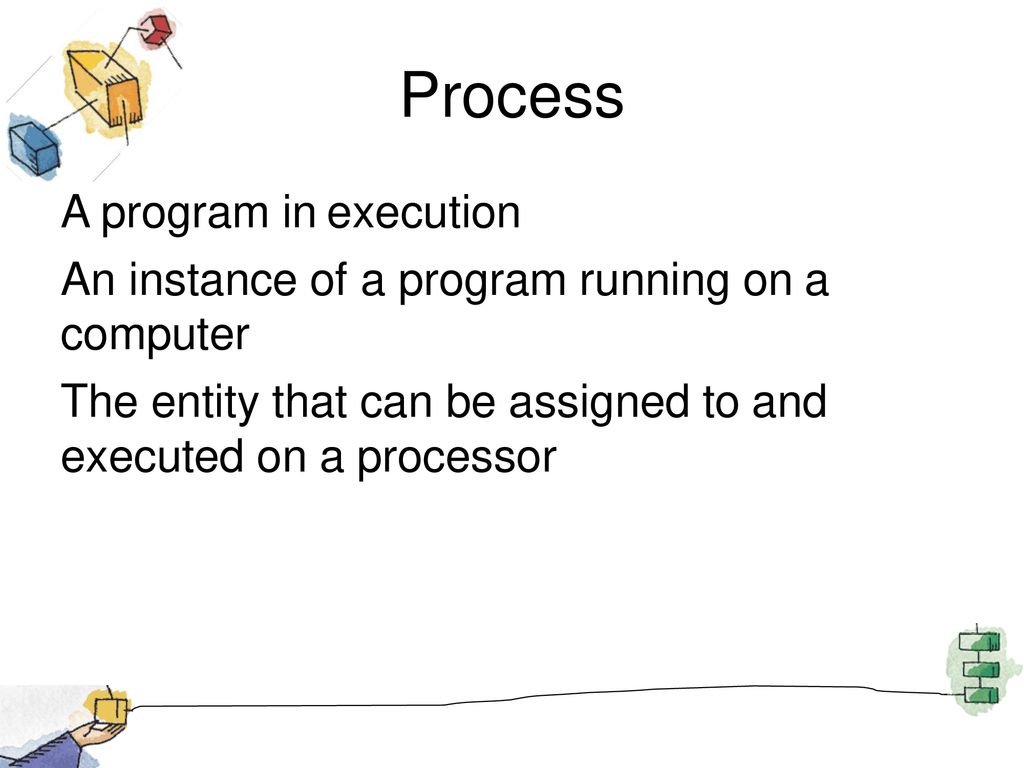 Process

A program in execution

An instance of a program running on a computer

The entity that can be assigned to and executed on a processor